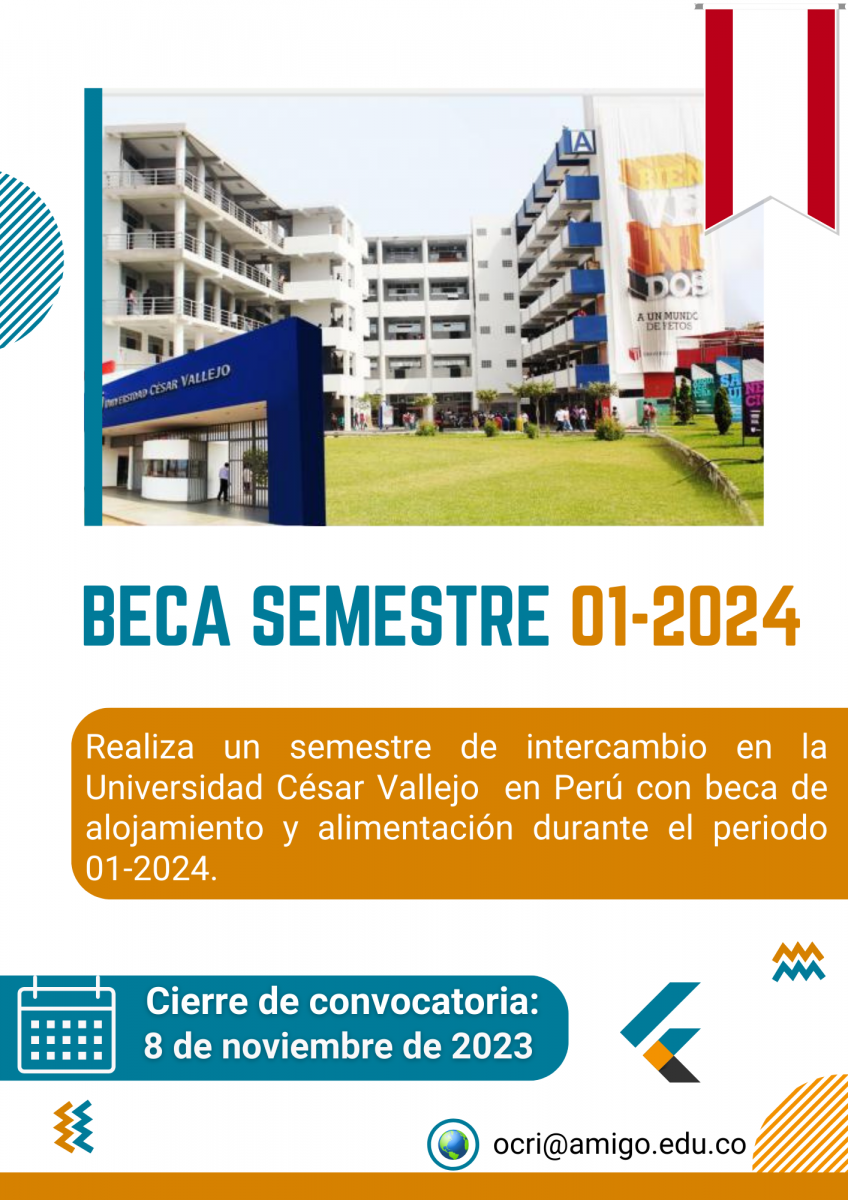 UNIVERSIDAD CÉSAR VALLEJO

A

BIEN VE NI DOS

A UN MUNDO DE RETOS

BECA SEMESTRE 01-2024

Realiza un semestre de intercambio en la Universidad César Vallejo en Perú con beca de alojamiento y alimentación durante el periodo 01-2024.

Cierre de convocatoria: 8 de noviembre de 2023

ocri@amigo.edu.co